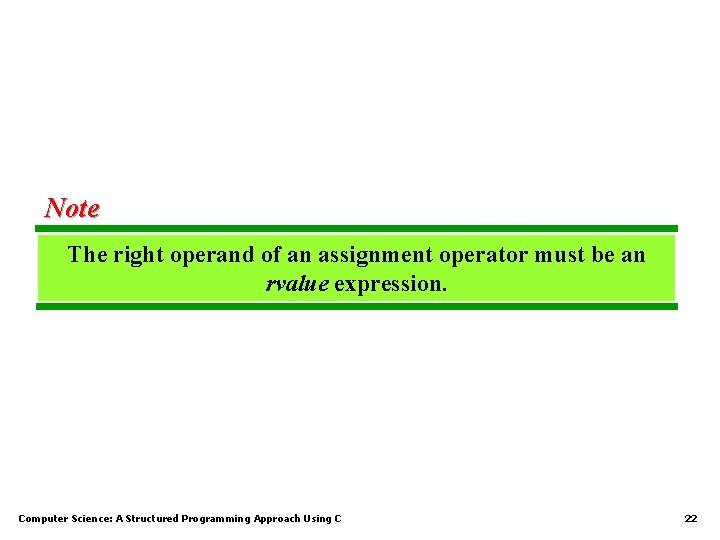 Note

The right operand of an assignment operator must be an rvalue expression.

Computer Science: A Structured Programming Approach Using C

22